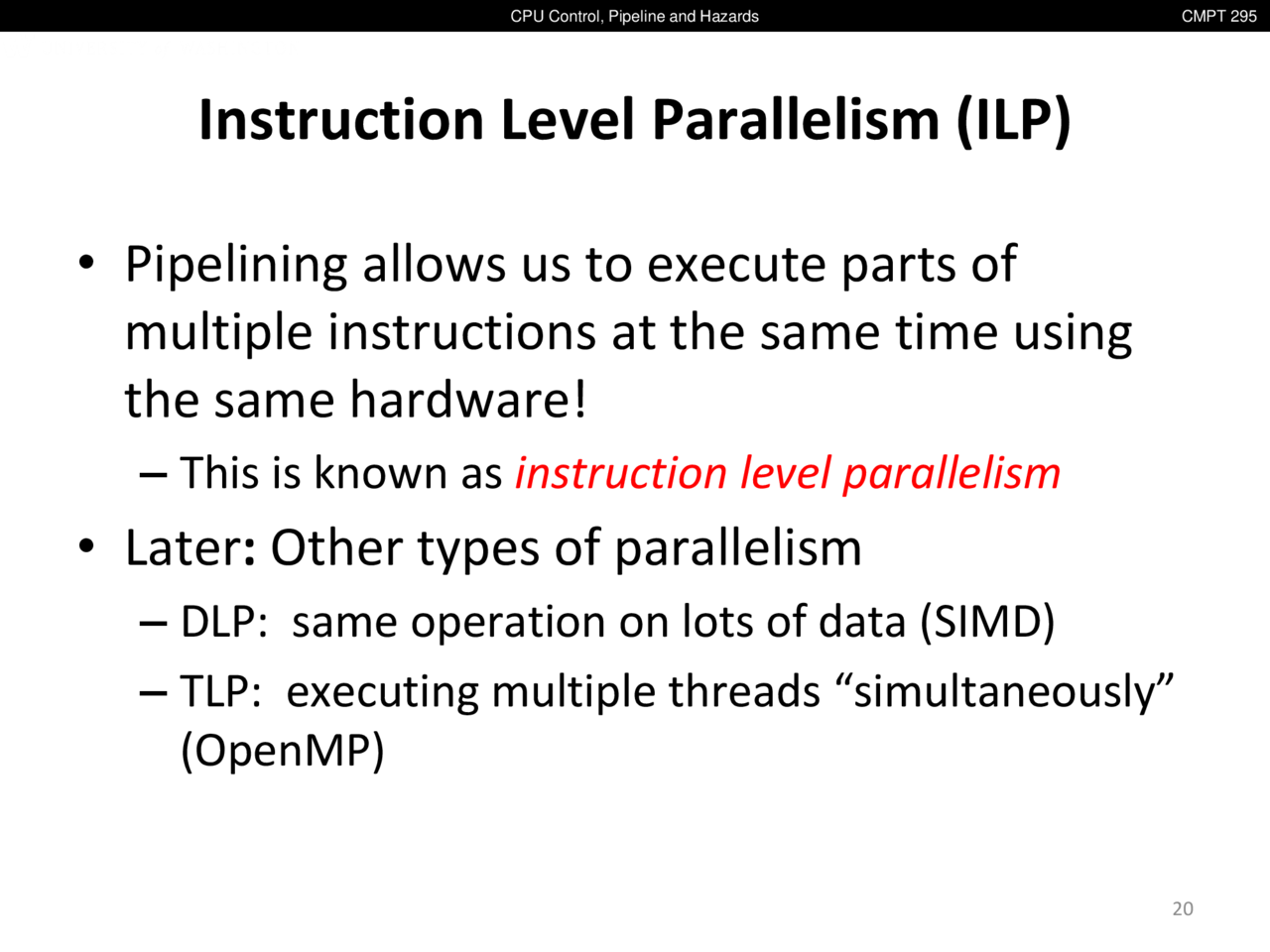 CPU Control, Pipeline and Hazards CMPT 295

Instruction Level Parallelism (ILP)

• Pipelining allows us to execute parts of multiple instructions at the same time using the same hardware!

– This is known as instruction level parallelism

• Later: Other types of parallelism

– DLP: same operation on lots of data (SIMD)

– TLP: executing multiple threads “simultaneously” (OpenMP)

20